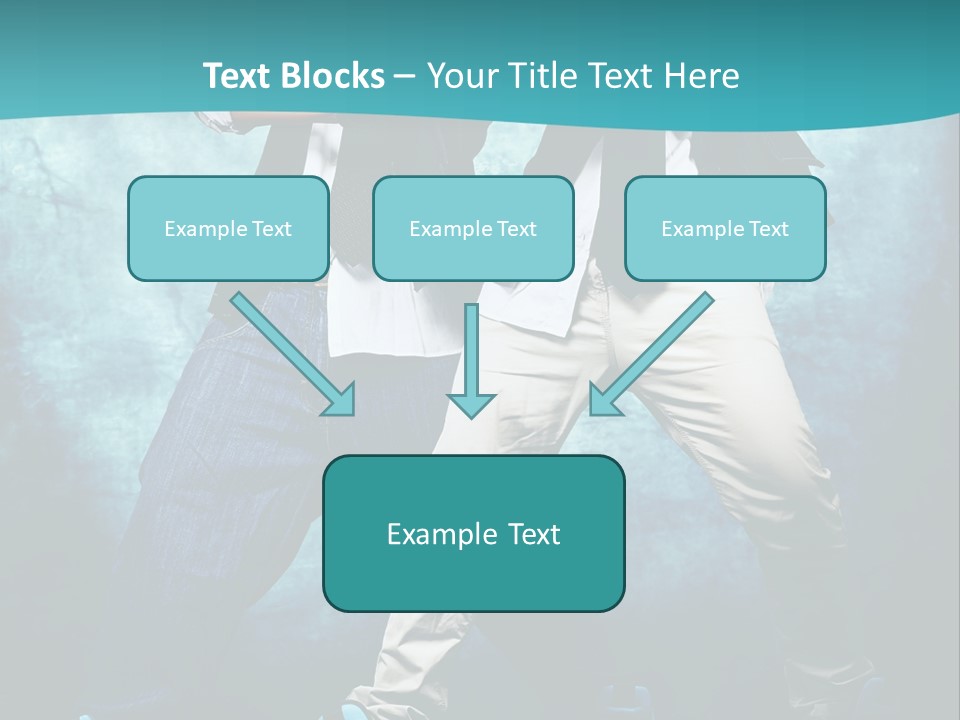 Text Blocks – Your Title Text Here

Example Text

Example Text

Example Text

Example Text